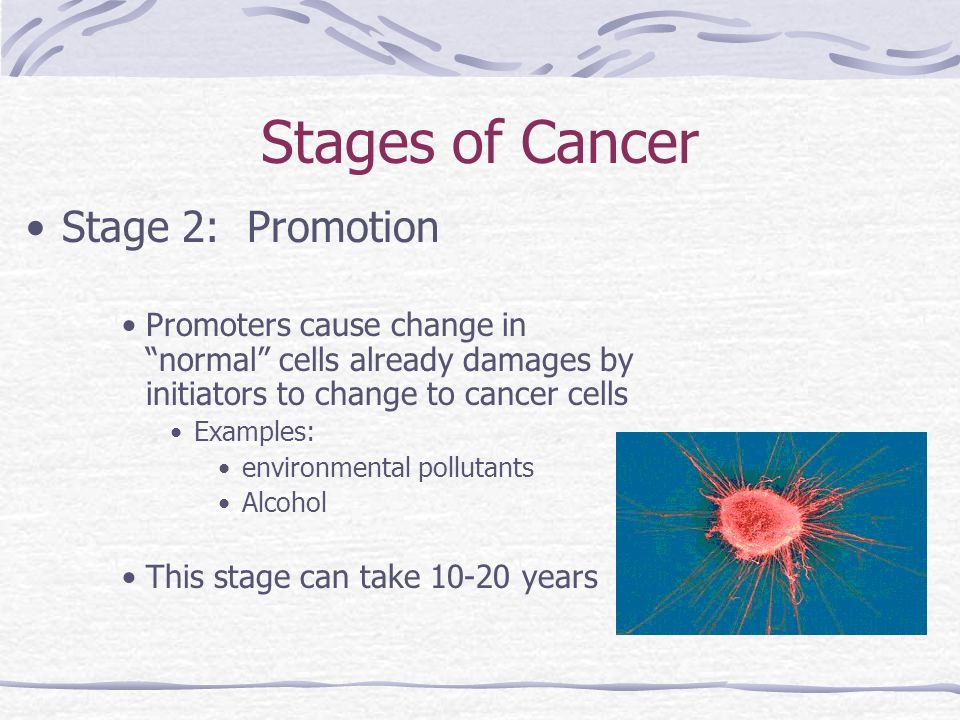 Stages of Cancer

• Stage 2: Promotion

• Promoters cause change in "normal" cells already damages by initiators to change to cancer cells

• Examples:

• environmental pollutants

• Alcohol

• This stage can take 10-20 years